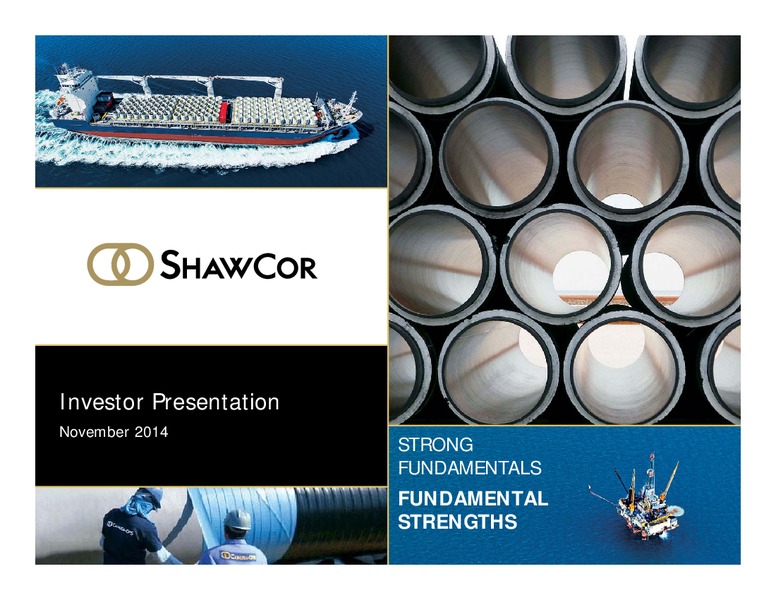 SHAWCOR

Investor Presentation
November 2014

STRONG
FUNDAMENTALS

FUNDAMENTAL
STRENGTHS